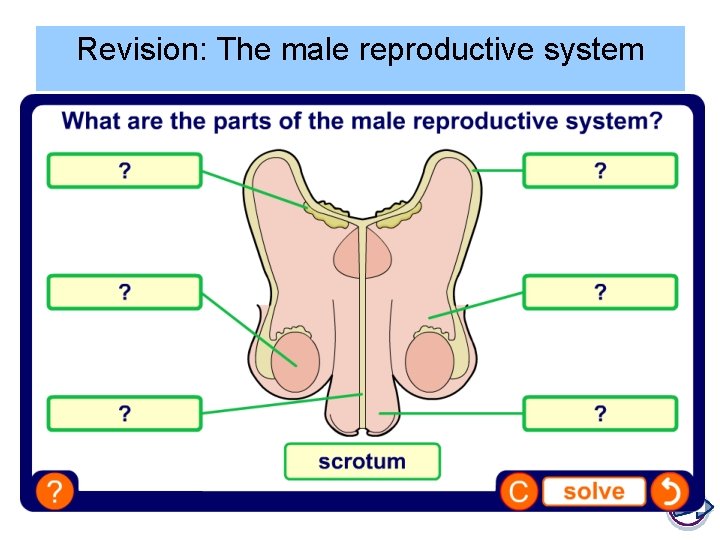 Revision: The male reproductive system

What are the parts of the male reproductive system?

?

?

?

?

?

?

scrotum

?

C

solve